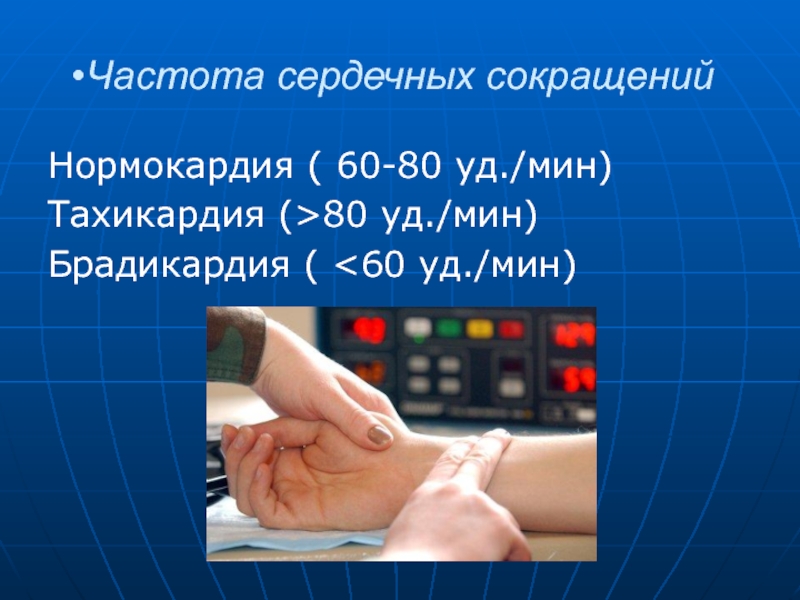 •Частота сердечных сокращений

Нормокардия ( 60-80 уд./мин)
Тахикардия (>80 уд./мин)
Брадикардия ( <60 уд./мин)